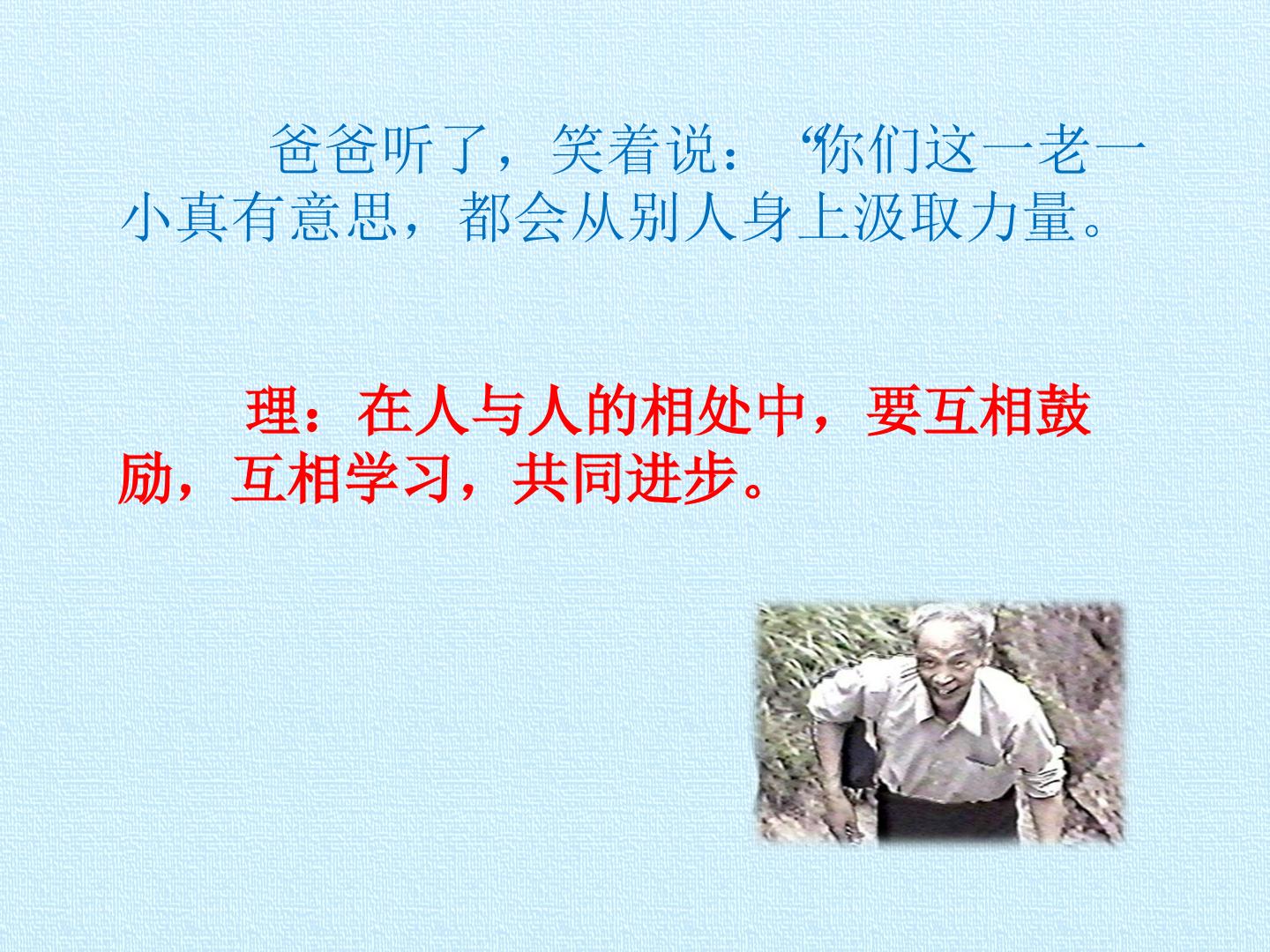 爸爸听了，笑着说：“你们这一老一小真有意思，都会从别人身上汲取力量。

理：在人与人的相处中，要互相鼓励，互相学习，共同进步。